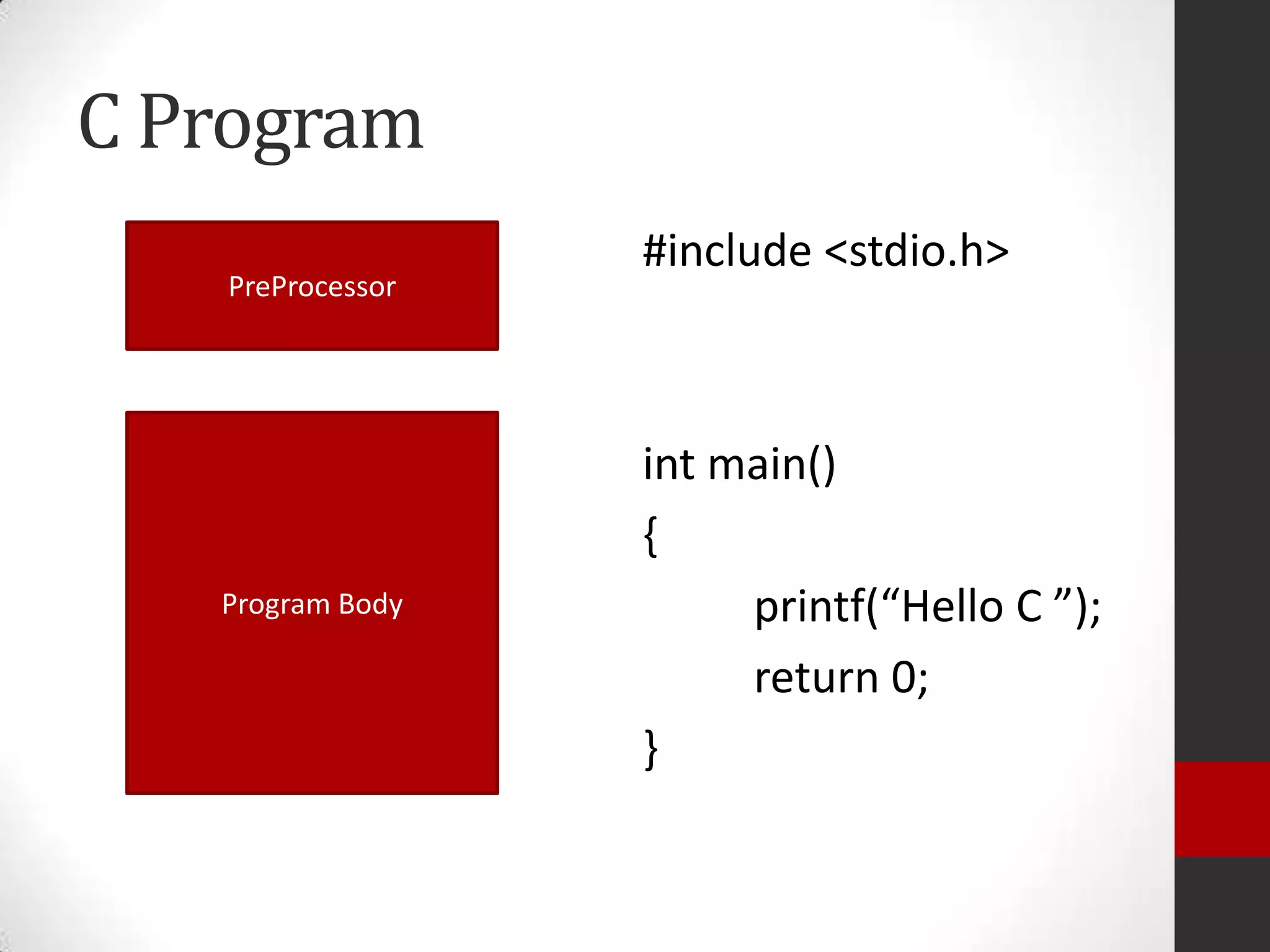 C Program

PreProcessor

Program Body

#include <stdio.h>

int main()
{
printf(“Hello C ”);
return 0;
}